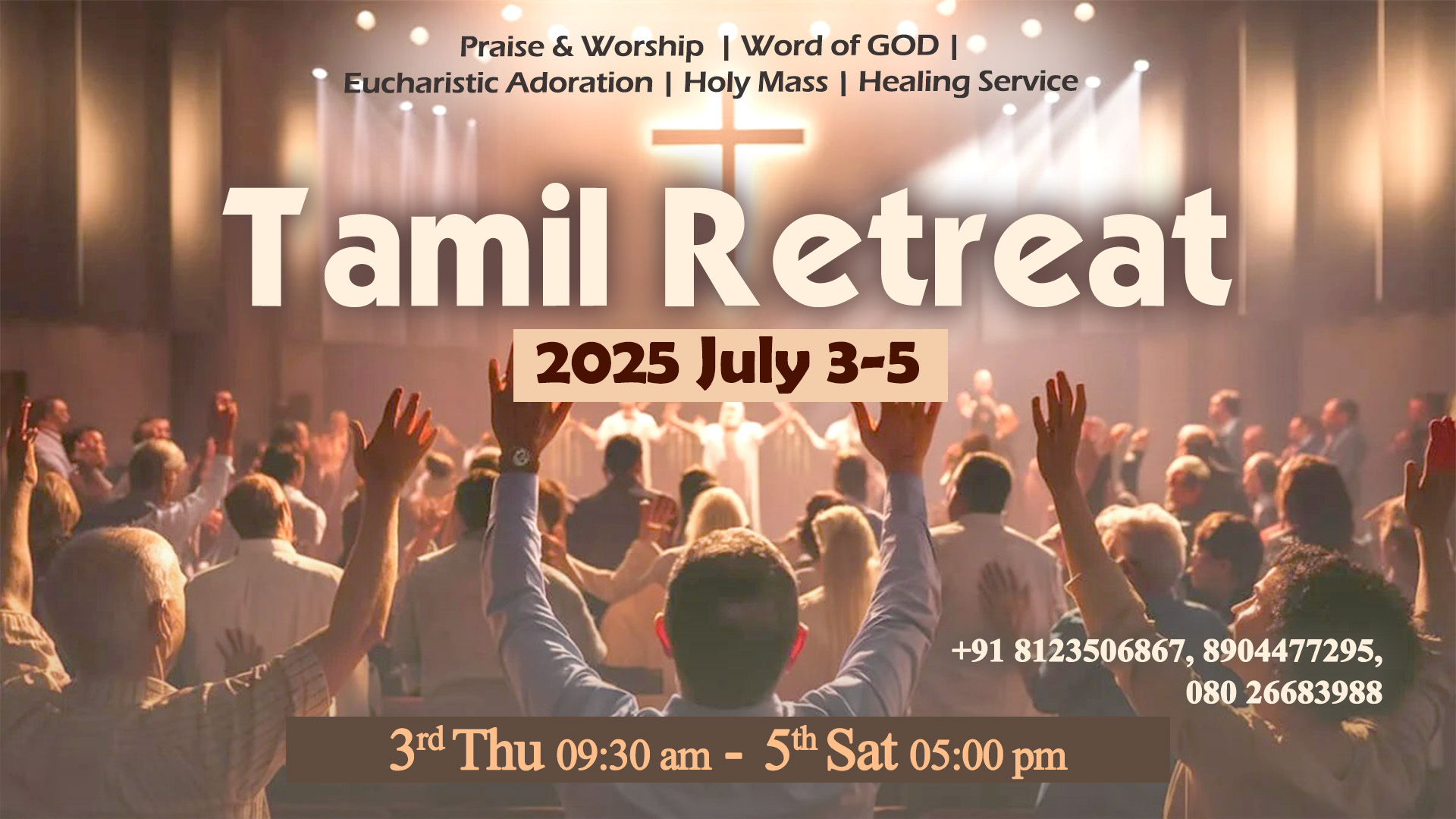 Praise & Worship | Word of GOD |
Eucharistic Adoration | Holy Mass | Healing Service

Tamil Retreat

2025 July 3-5

+91 8123506867, 8904477295,
080 26683988

3rd Thu 09:30 am - 5th Sat 05:00 pm